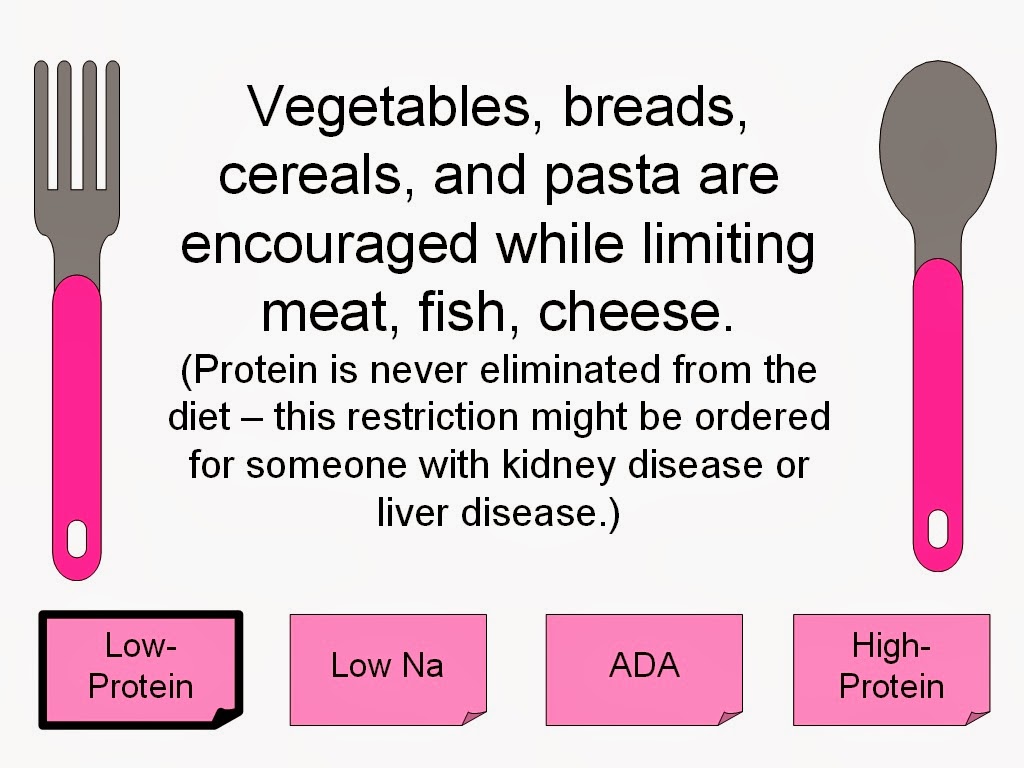 Vegetables, breads, cereals, and pasta are encouraged while limiting meat, fish, cheese.
(Protein is never eliminated from the diet – this restriction might be ordered for someone with kidney disease or liver disease.)

Low-Protein

Low Na

ADA

High-Protein